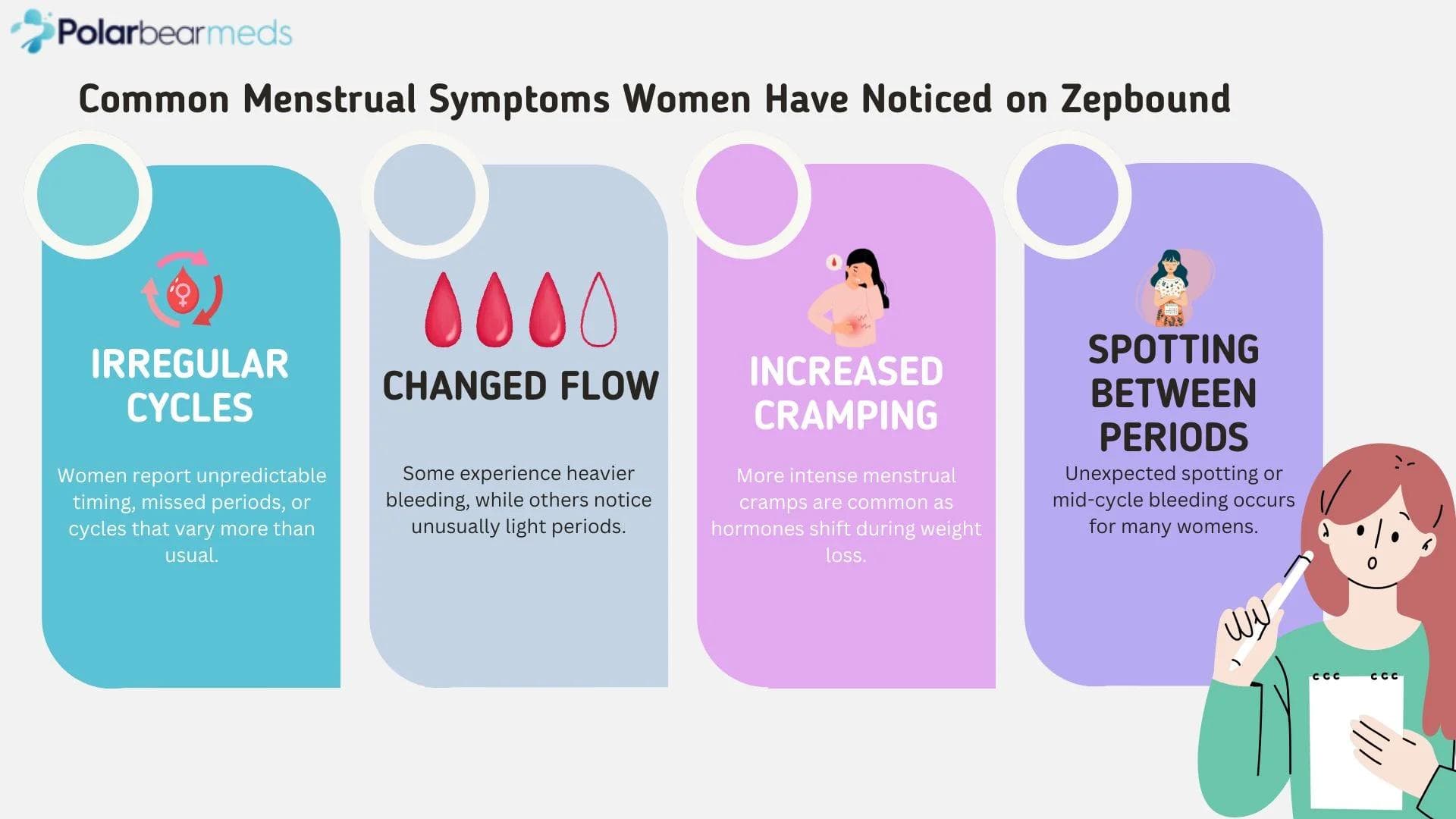 Polarbearmeds

Common Menstrual Symptoms Women Have Noticed on Zepbound

IRREGULAR CYCLES

Women report unpredictable timing, missed periods, or cycles that vary more than usual.

CHANGED FLOW

Some experience heavier bleeding, while others notice unusually light periods.

INCREASED CRAMPING

More intense menstrual cramps are common as hormones shift during weight loss.

SPOTTING BETWEEN PERIODS

Unexpected spotting or mid-cycle bleeding occurs for many womens.